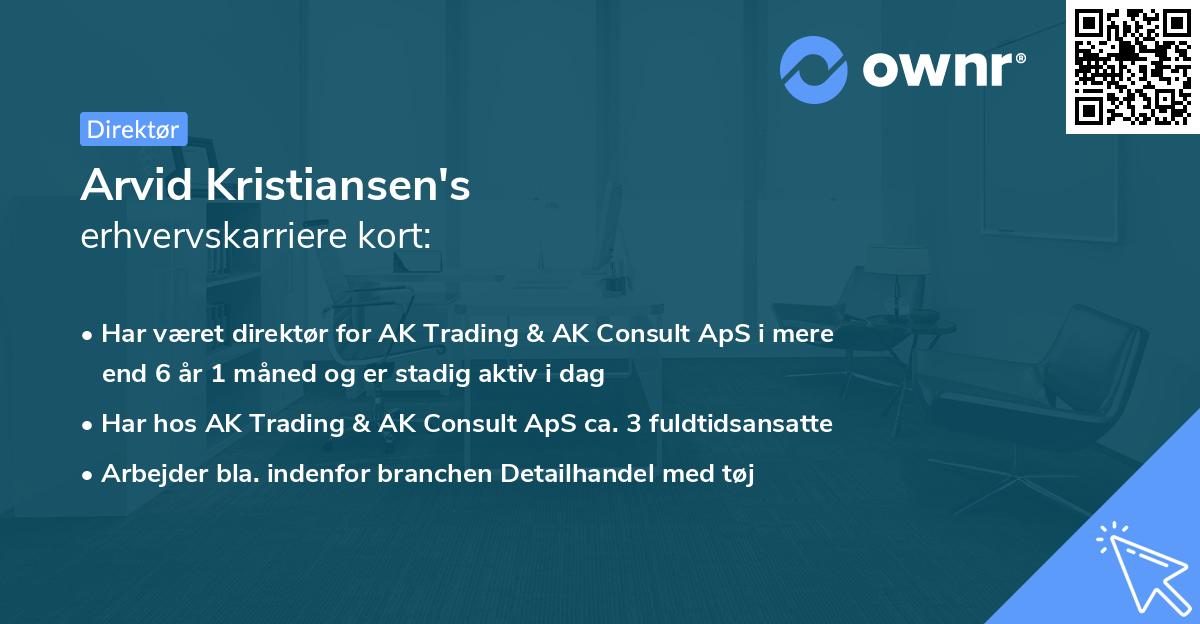 ownr®

Direktør

Arvid Kristiansen's
erhvervskarriere kort:

• Har været direktør for AK Trading & AK Consult ApS i mere end 6 år 1 måned og er stadig aktiv i dag
• Har hos AK Trading & AK Consult ApS ca. 3 fuldtidsansatte
• Arbejder bla. indenfor branchen Detailhandel med tøj